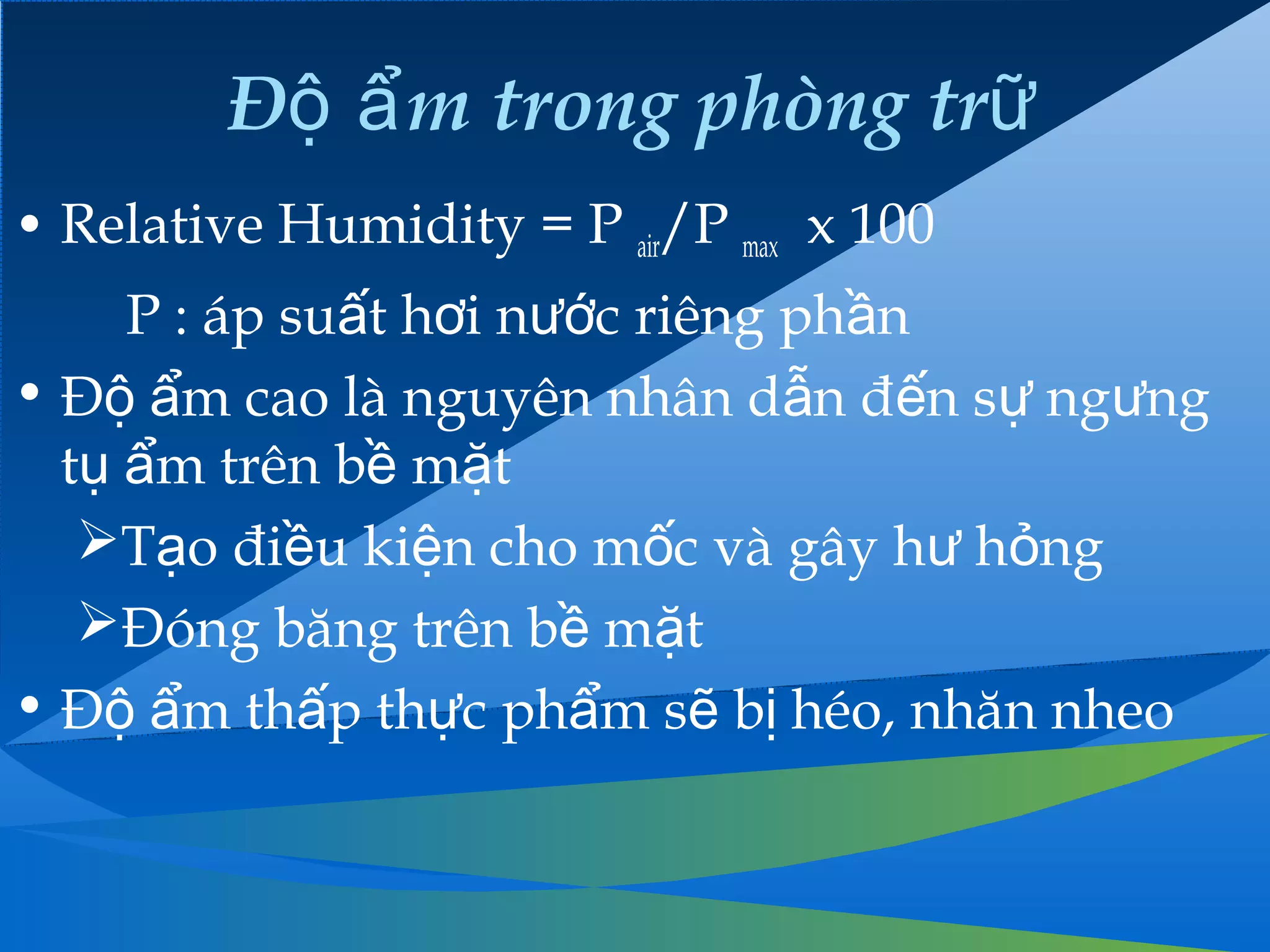 Độ ẩm trong phòng trữ

• Relative Humidity = $P_{air}/P_{max}$ x 100

P : áp suất hơi nước riêng phần

• Độ ẩm cao là nguyên nhân dẫn đến sự ngưng tụ ẩm trên bề mặt

➢Tạo điều kiện cho mốc và gây hư hỏng

➢Đóng băng trên bề mặt

• Độ ẩm thấp thực phẩm sẽ bị héo, nhăn nheo